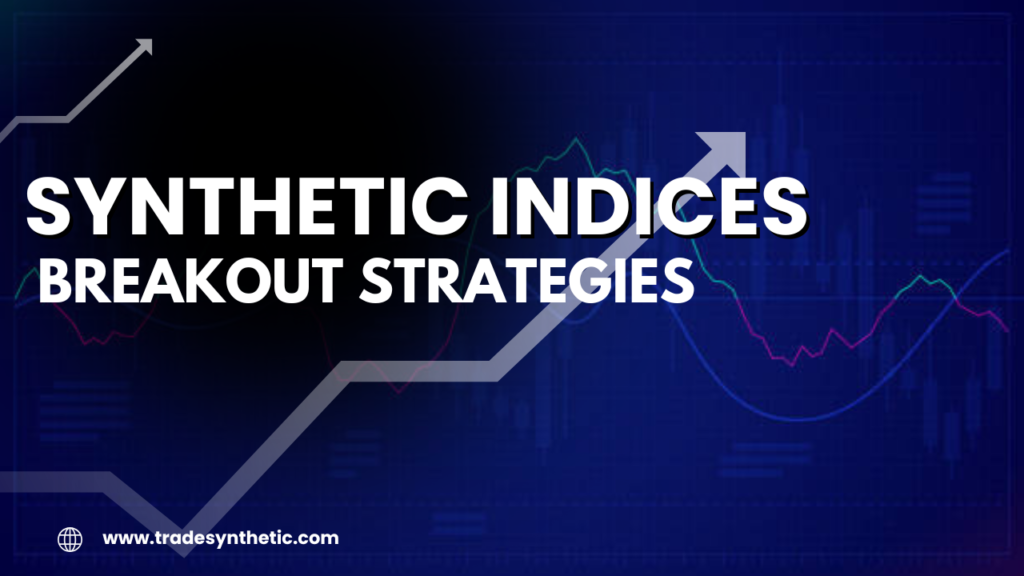 SYNTHETIC INDICES
BREAKOUT STRATEGIES

www.tradesynthetic.com